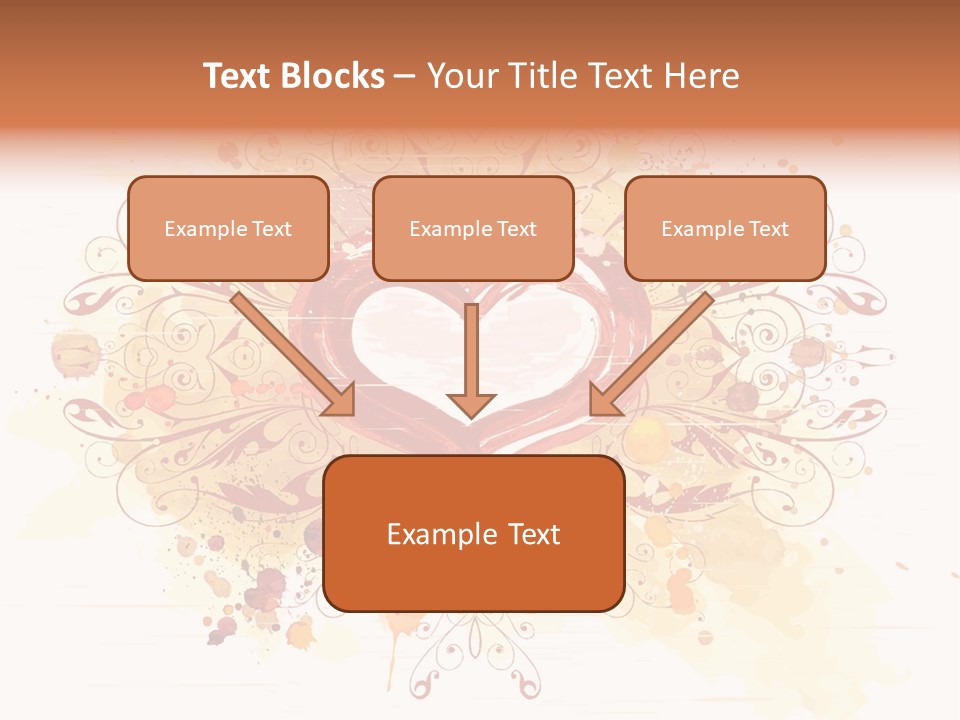 Text Blocks – Your Title Text Here

Example Text

Example Text

Example Text

Example Text